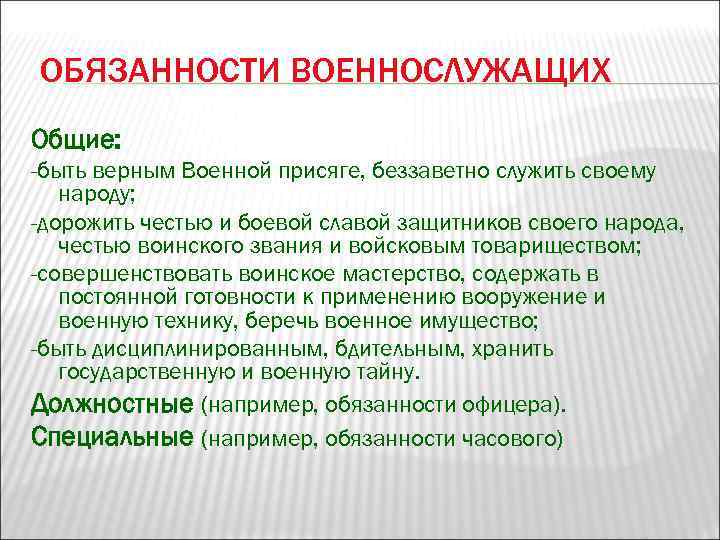 ОБЯЗАННОСТИ ВОЕННОСЛУЖАЩИХ

Общие:

-быть верным Военной присяге, беззаветно служить своему народу;

-дорожить честью и боевой славой защитников своего народа, честью воинского звания и войсковым товариществом;

-совершенствовать воинское мастерство, содержать в постоянной готовности к применению вооружение и военную технику, беречь военное имущество;

-быть дисциплинированным, бдительным, хранить государственную и военную тайну.

Должностные (например, обязанности офицера).

Специальные (например, обязанности часового)